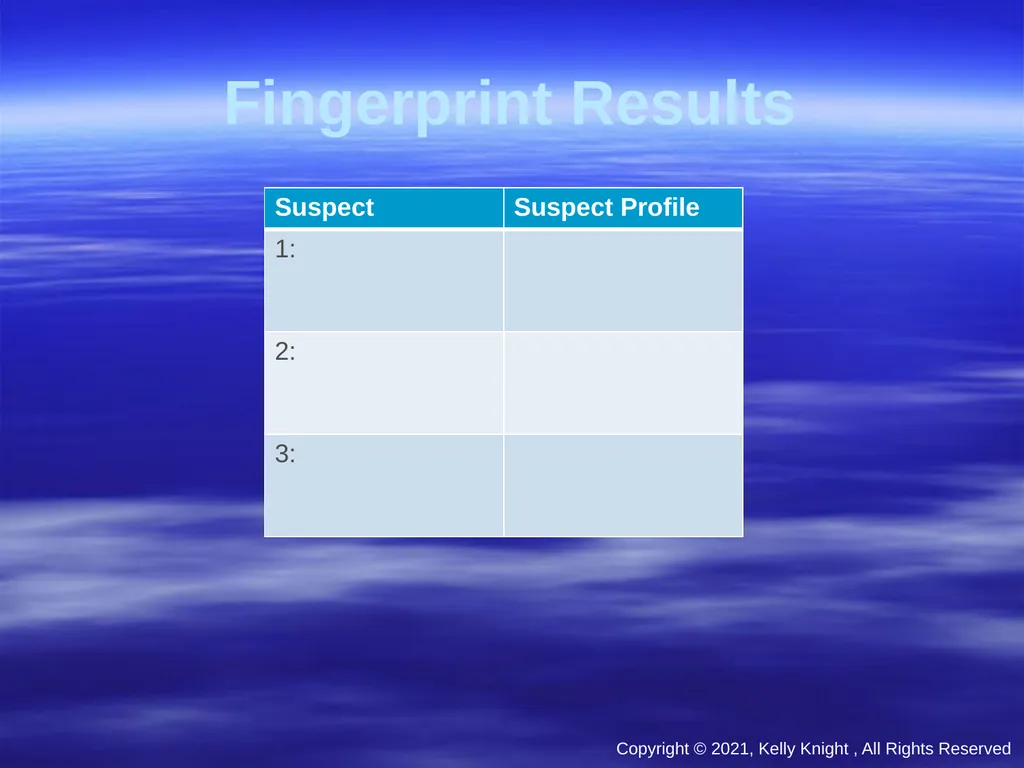 Fingerprint Results

| Suspect | Suspect Profile |
|---|---|
| 1: | |
| 2: | |
| 3: | |

Copyright © 2021, Kelly Knight , All Rights Reserved